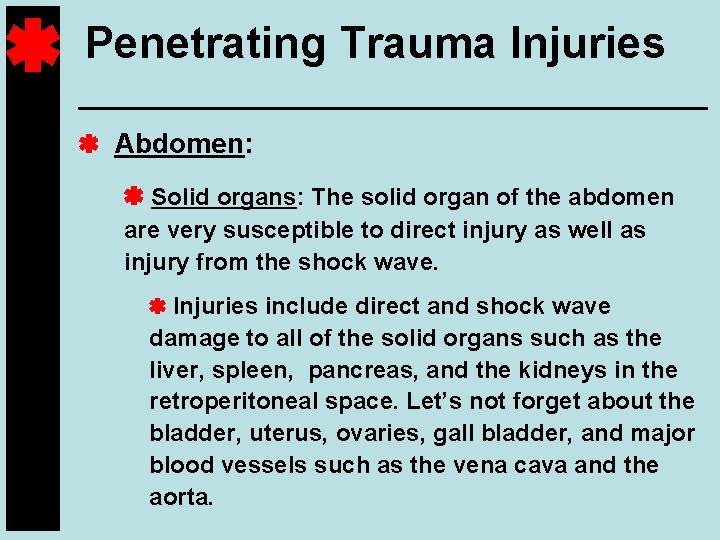 Penetrating Trauma Injuries

Abdomen:

Solid organs: The solid organ of the abdomen are very susceptible to direct injury as well as injury from the shock wave.

Injuries include direct and shock wave damage to all of the solid organs such as the liver, spleen, pancreas, and the kidneys in the retroperitoneal space. Let's not forget about the bladder, uterus, ovaries, gall bladder, and major blood vessels such as the vena cava and the aorta.